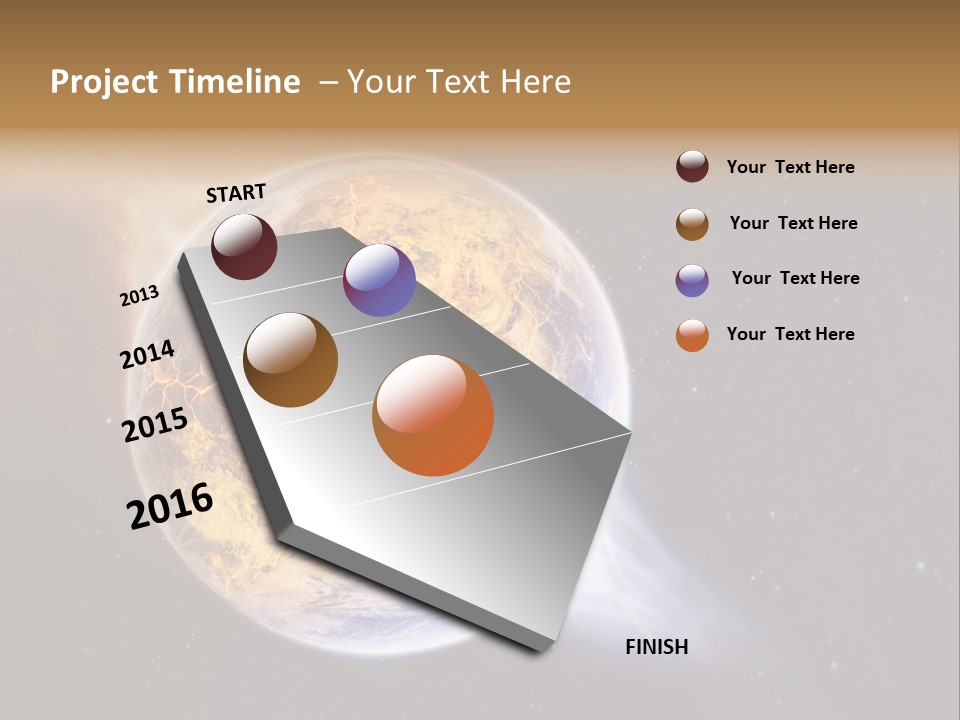 Project Timeline – Your Text Here

START

2013

2014

2015

2016

FINISH

Your Text Here

Your Text Here

Your Text Here

Your Text Here